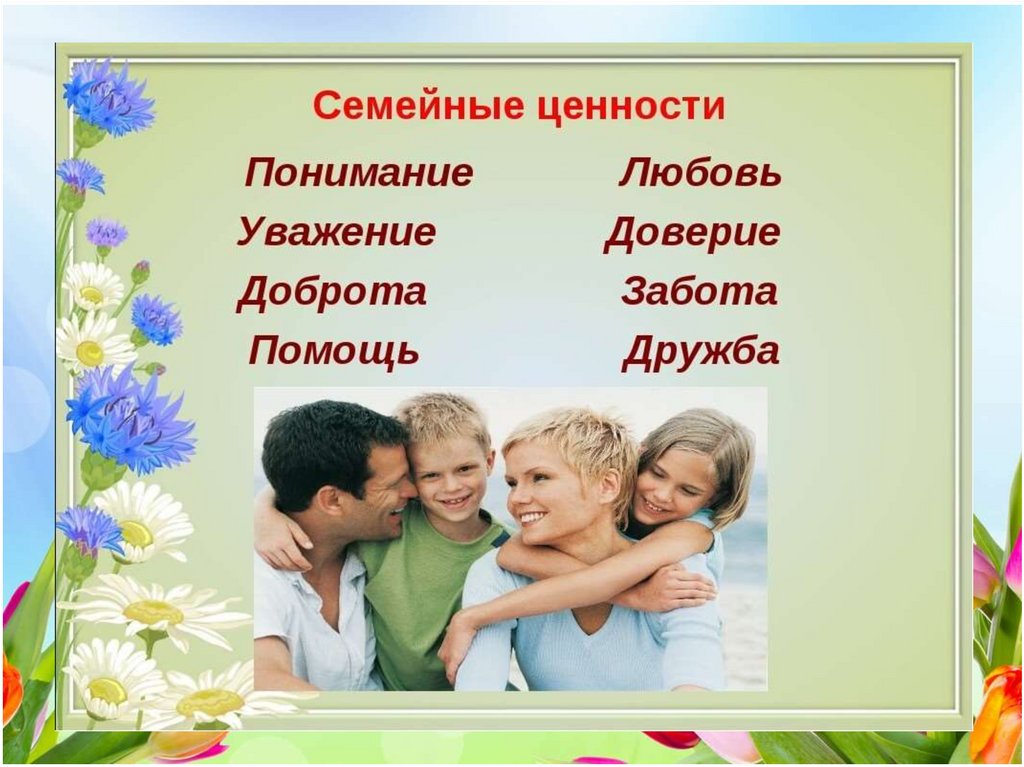 Семейные ценности

Понимание

Уважение

Доброта

Помощь

Любовь

Доверие

Забота

Дружба